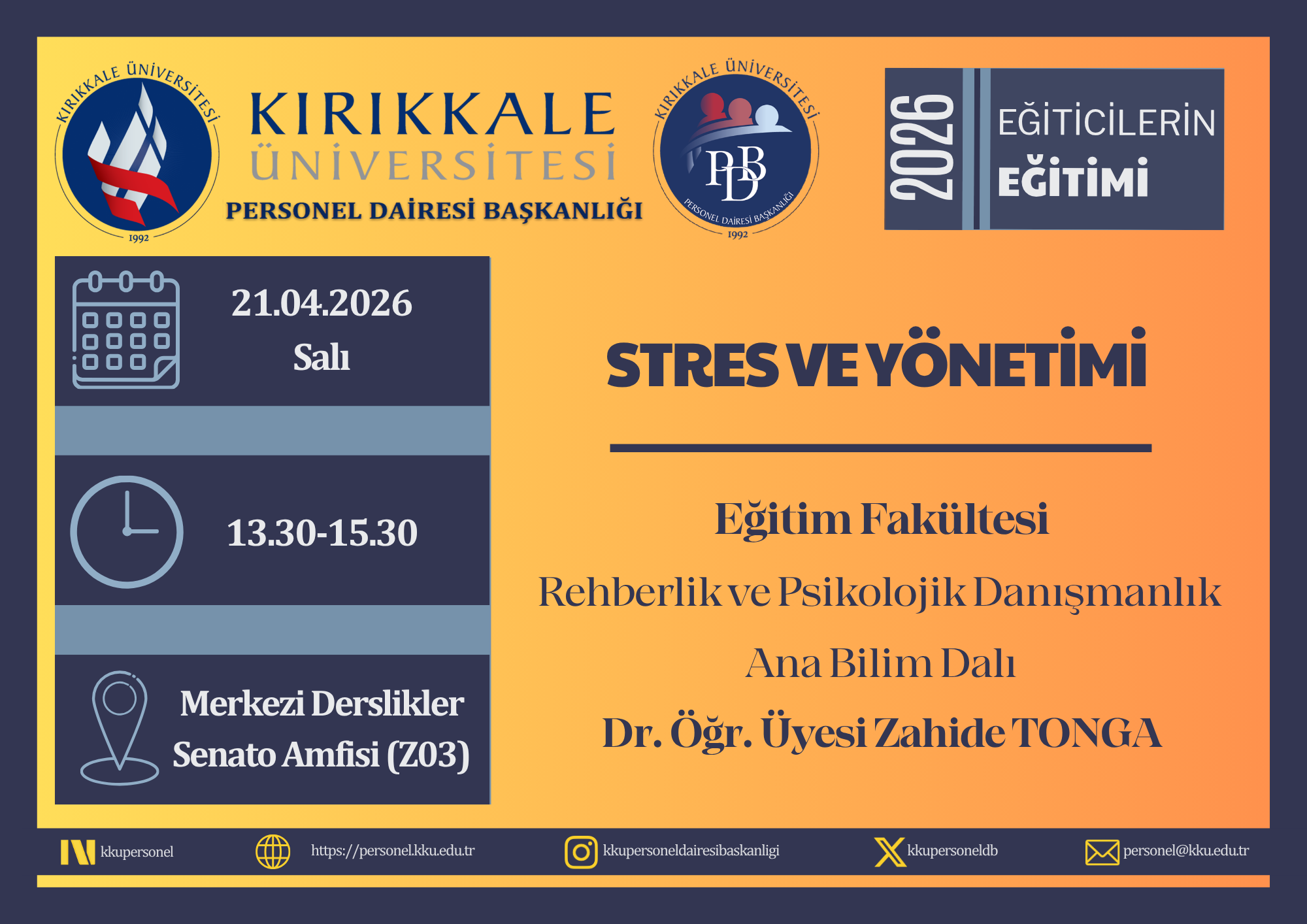 KIRIKKALE ÜNİVERSİTESİ 1992

KIRIKKALE
ÜNİVERSİTESİ
PERSONEL DAİRESİ BAŞKANLIĞI

KIRIKKALE ÜNİVERSİTESİ PDB PERSONEL DAİRESİ BAŞKANLIĞI 1992

2026 EĞİTİCİLERİN EĞİTİMİ

21.04.2026
Salı

13.30-15.30

Merkezi Derslikler
Senato Amfisi (Z03)

STRES VE YÖNETİMİ

Eğitim Fakültesi
Rehberlik ve Psikolojik Danışmanlık
Ana Bilim Dalı
Dr. Öğr. Üyesi Zahide TONGA

kkupersonel https://personel.kku.edu.tr kkupersoneldairesibaskanligi kkupersoneldb personel@kku.edu.tr